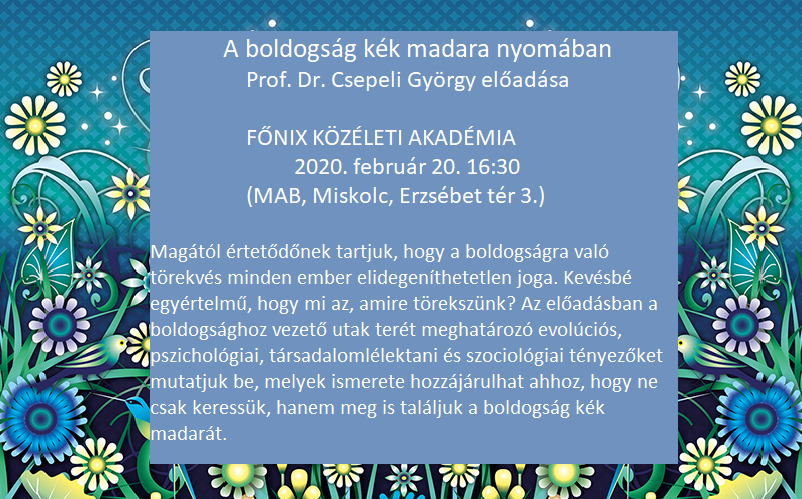 A boldogság kék madara nyomában
Prof. Dr. Csepeli György előadása

FŐNIX KÖZÉLETI AKADÉMIA
2020. február 20. 16:30
(MAB, Miskolc, Erzsébet tér 3.)

Magától értetődőnek tartjuk, hogy a boldogságra való törekvés minden ember elidegeníthetetlen joga. Kevésbé egyértelmű, hogy mi az, amire törekszünk? Az előadásban a boldogsághoz vezető utak terét meghatározó evolúciós, pszichológiai, társadalomlélektani és szociológiai tényezőket mutatjuk be, melyek ismerete hozzájárulhat ahhoz, hogy ne csak keressük, hanem meg is találjuk a boldogság kék madarát.